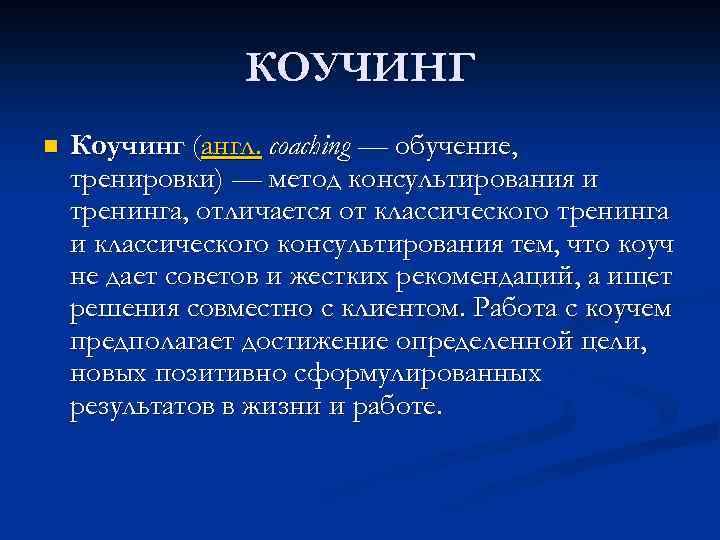 КОУЧИНГ

Коучинг (англ. coaching — обучение, тренировки) — метод консультирования и тренинга, отличается от классического тренинга и классического консультирования тем, что коуч не дает советов и жестких рекомендаций, а ищет решения совместно с клиентом. Работа с коучем предполагает достижение определенной цели, новых позитивно сформулированных результатов в жизни и работе.